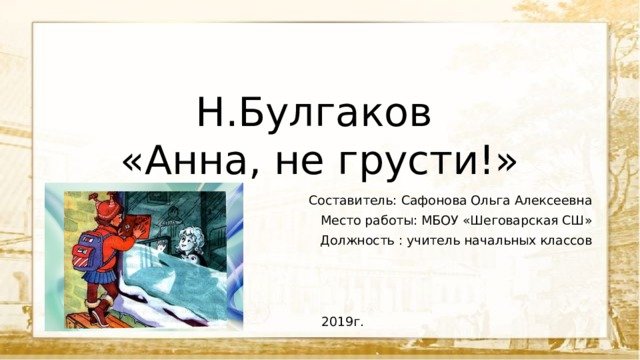 Н.Булгаков
«Анна, не грусти!»

Составитель: Сафонова Ольга Алексеевна
Место работы: МБОУ «Шеговарская СШ»
Должность : учитель начальных классов

2019г.